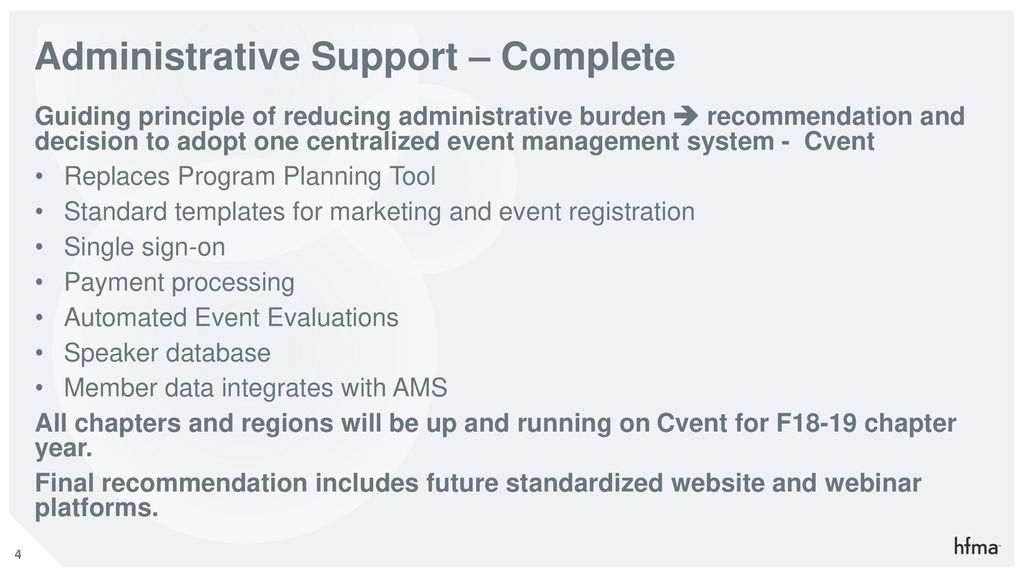 Administrative Support – Complete

Guiding principle of reducing administrative burden ➔ recommendation and decision to adopt one centralized event management system - Cvent

• Replaces Program Planning Tool
• Standard templates for marketing and event registration
• Single sign-on
• Payment processing
• Automated Event Evaluations
• Speaker database
• Member data integrates with AMS

All chapters and regions will be up and running on Cvent for F18-19 chapter year.

Final recommendation includes future standardized website and webinar platforms.

4

hfma